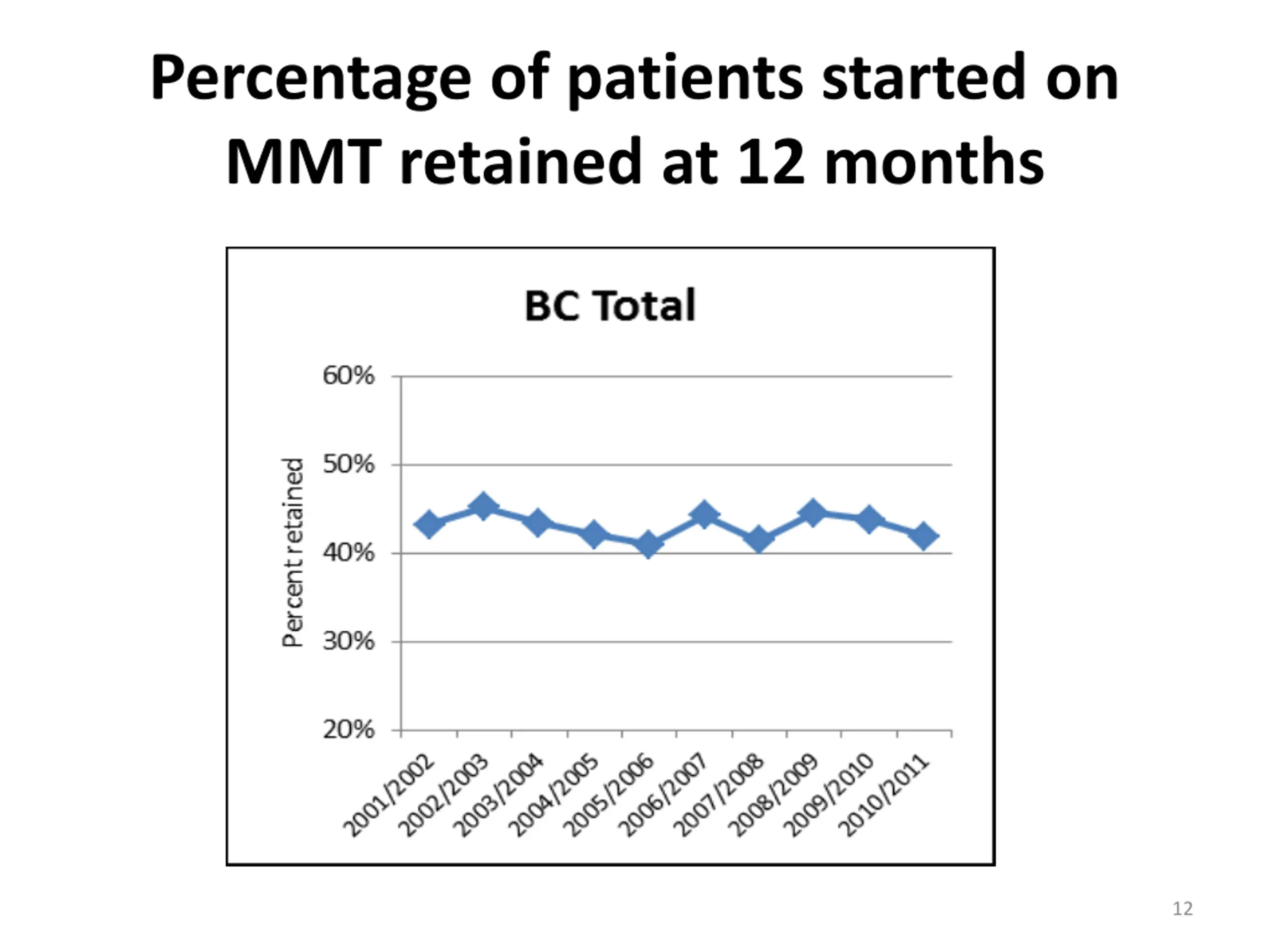 Percentage of patients started on MMT retained at 12 months

BC Total

Percent retained

60%
50%
40%
30%
20%

2001/2002
2002/2003
2003/2004
2004/2005
2005/2006
2006/2007
2007/2008
2008/2009
2009/2010
2010/2011

12